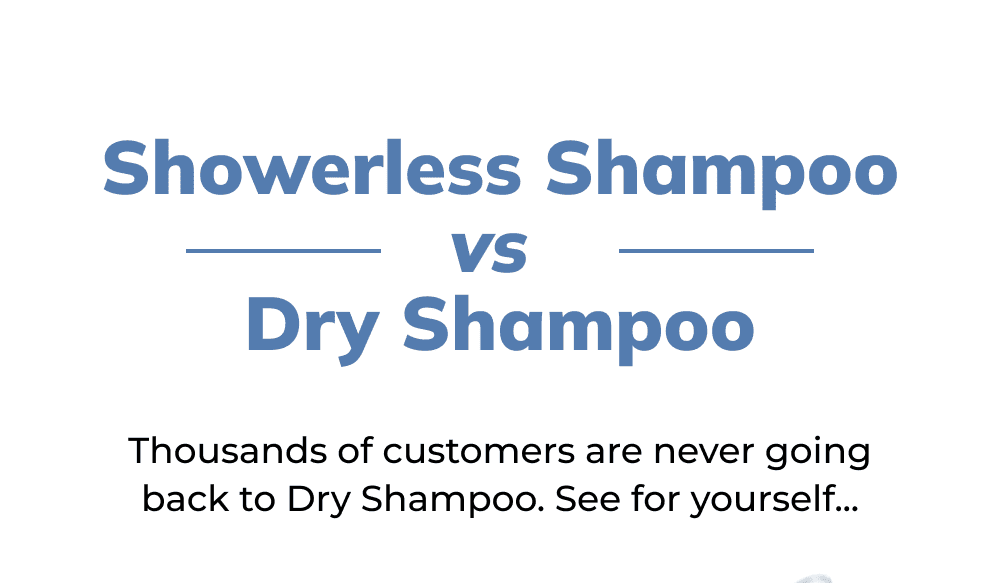 Showerless Shampoo
vs
Dry Shampoo

Thousands of customers are never going back to Dry Shampoo. See for yourself...